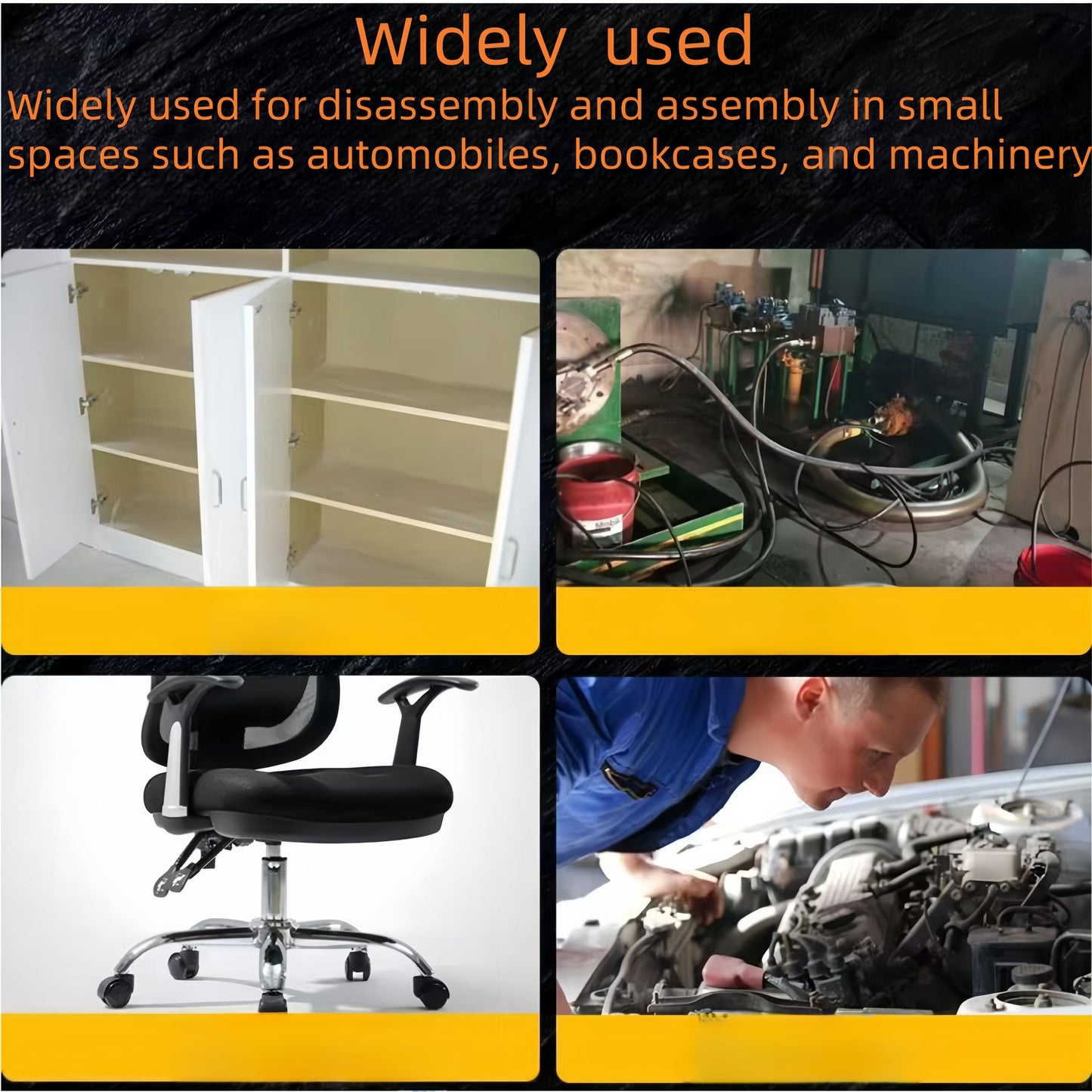 Widely used

Widely used for disassembly and assembly in small spaces such as automobiles, bookcases, and machinery

Mobil